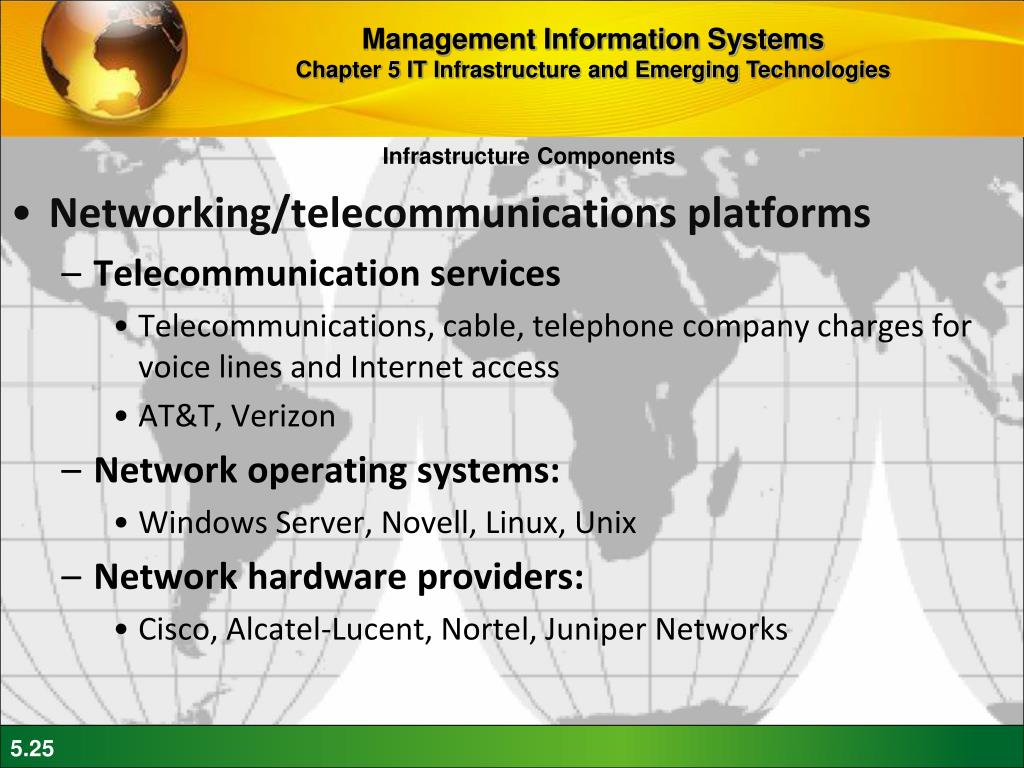 Management Information Systems
Chapter 5 IT Infrastructure and Emerging Technologies

Infrastructure Components

• Networking/telecommunications platforms
– Telecommunication services
• Telecommunications, cable, telephone company charges for voice lines and Internet access
• AT&T, Verizon
– Network operating systems:
• Windows Server, Novell, Linux, Unix
– Network hardware providers:
• Cisco, Alcatel-Lucent, Nortel, Juniper Networks

5.25